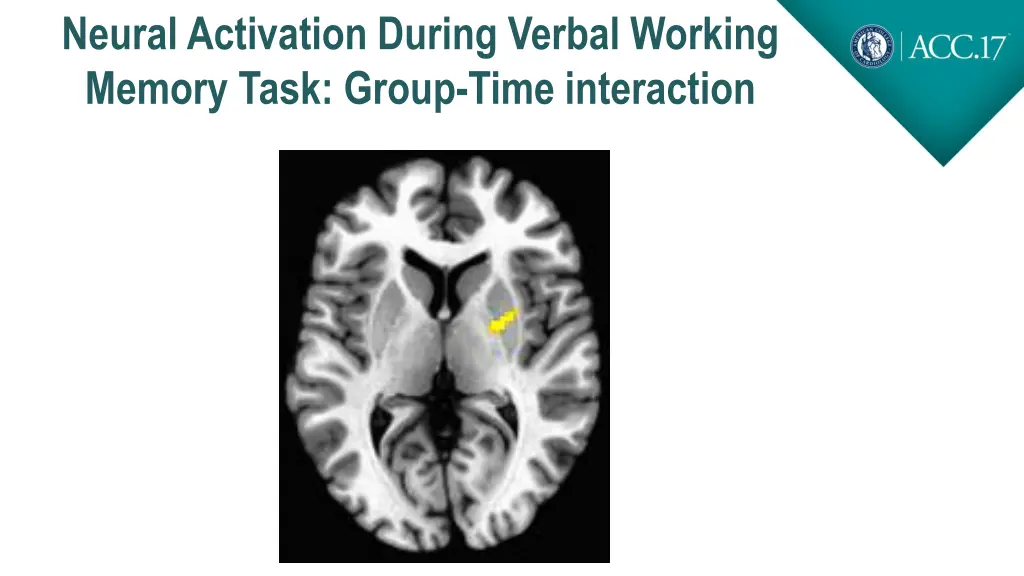 Neural Activation During Verbal Working Memory Task: Group-Time interaction

ACC.17